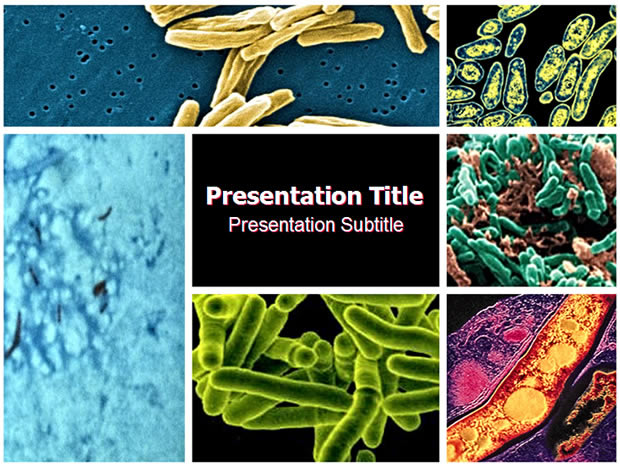 Presentation Title
Presentation Subtitle